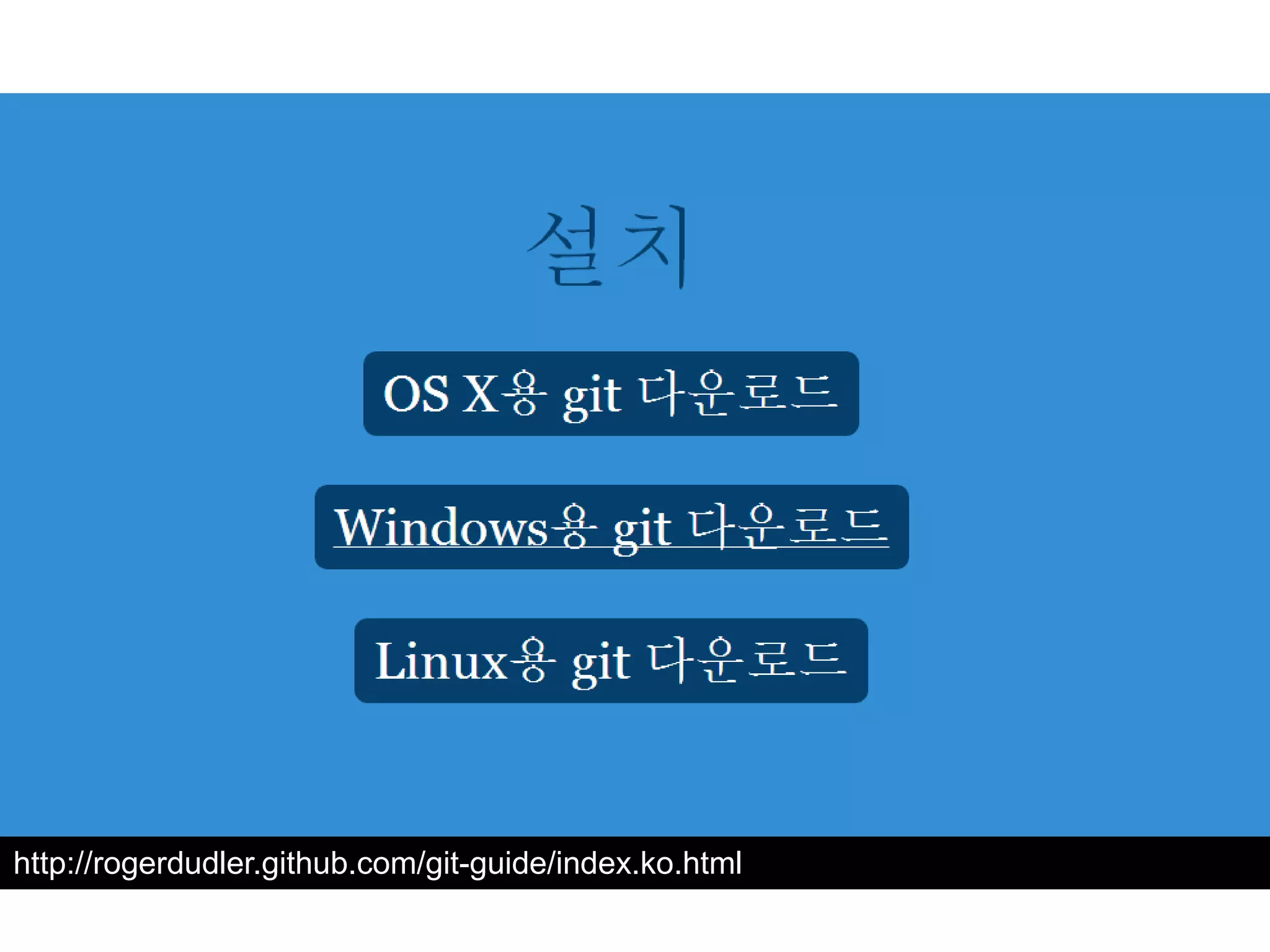 설치

OS X용 git 다운로드

Windows용 git 다운로드

Linux용 git 다운로드

http://rogerdudler.github.com/git-guide/index.ko.html